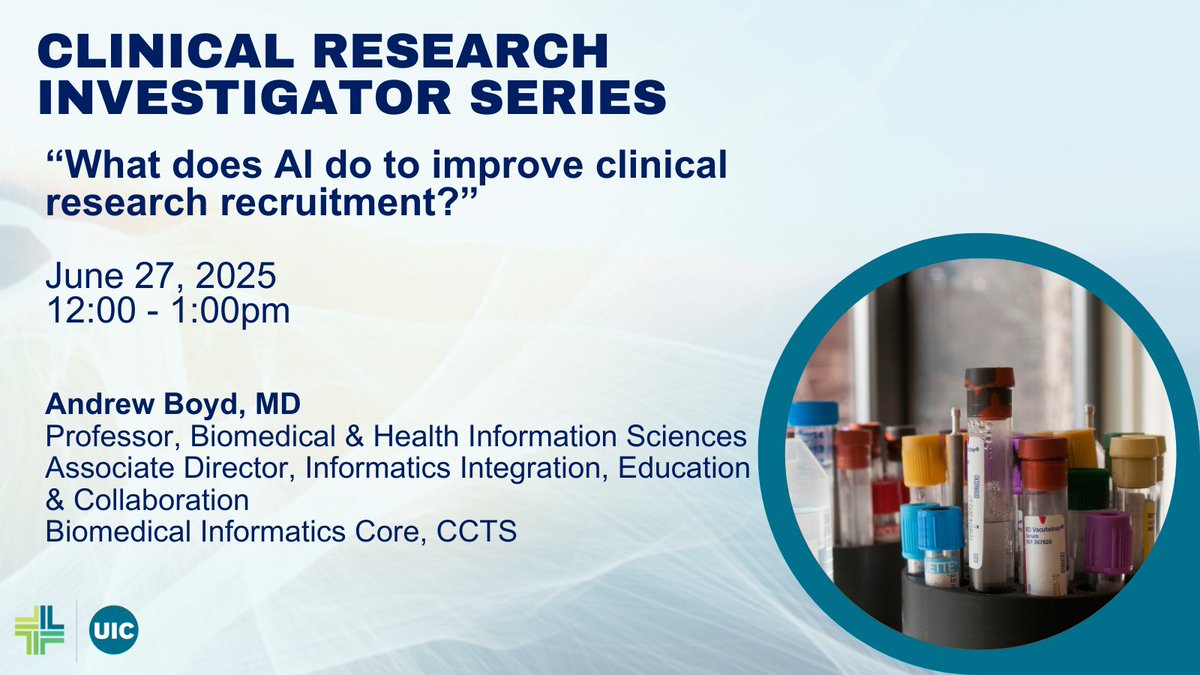 CLINICAL RESEARCH INVESTIGATOR SERIES

“What does AI do to improve clinical research recruitment?”

June 27, 2025
12:00 - 1:00pm

Andrew Boyd, MD
Professor, Biomedical & Health Information Sciences
Associate Director, Informatics Integration, Education & Collaboration
Biomedical Informatics Core, CCTS

UIC

BD Vacutainer